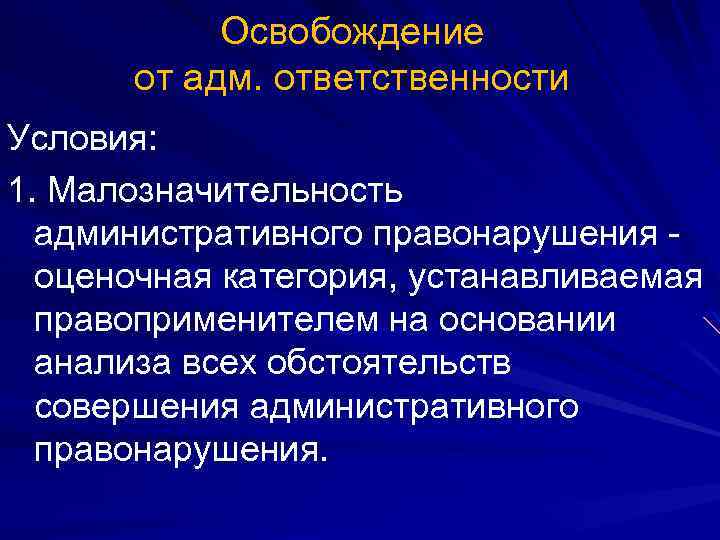 Освобождение
от адм. ответственности

Условия:

1. Малозначительность административного правонарушения - оценочная категория, устанавливаемая правоприменителем на основании анализа всех обстоятельств совершения административного правонарушения.